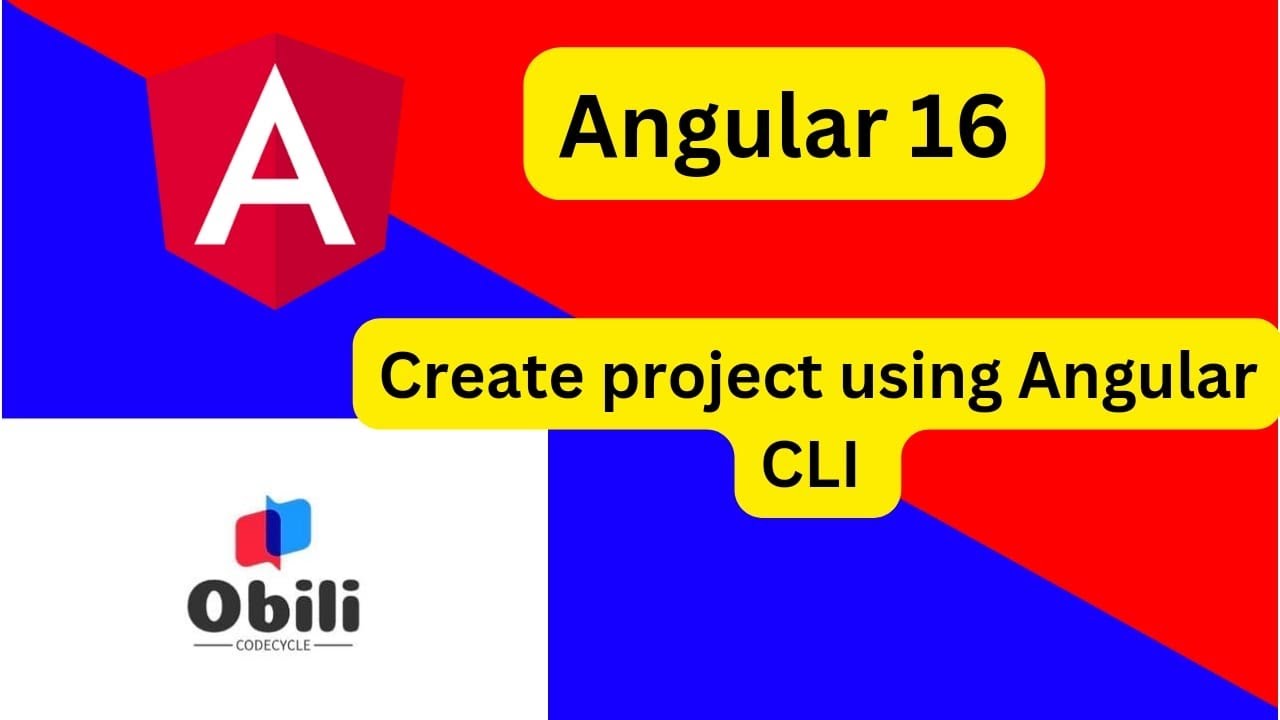 A

Angular 16

Create project using Angular CLI

Obili
CODECYCLE